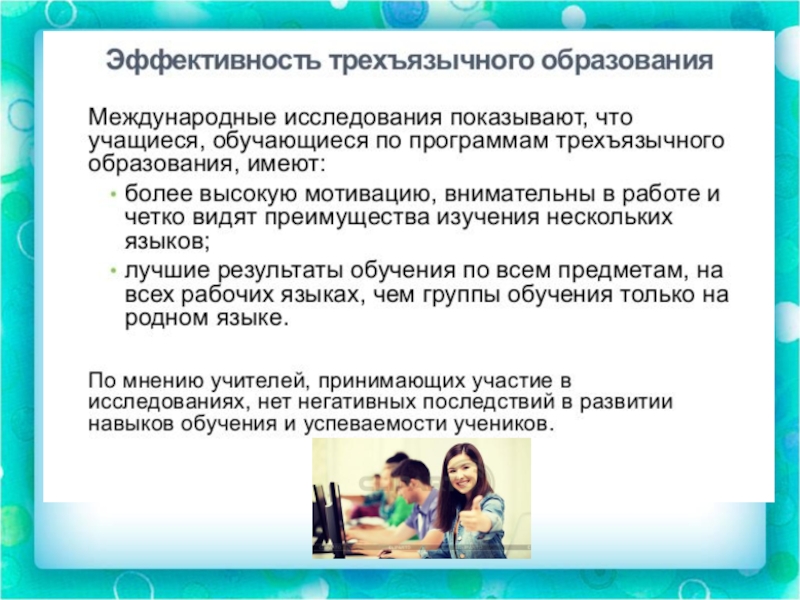 Эффективность трехъязычного образования

Международные исследования показывают, что учащиеся, обучающиеся по программам трехъязычного образования, имеют:

• более высокую мотивацию, внимательны в работе и четко видят преимущества изучения нескольких языков;
• лучшие результаты обучения по всем предметам, на всех рабочих языках, чем группы обучения только на родном языке.

По мнению учителей, принимающих участие в исследованиях, нет негативных последствий в развитии навыков обучения и успеваемости учеников.